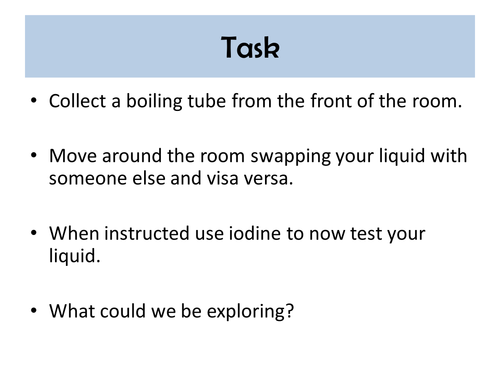 Task

• Collect a boiling tube from the front of the room.

• Move around the room swapping your liquid with someone else and visa versa.

• When instructed use iodine to now test your liquid.

• What could we be exploring?